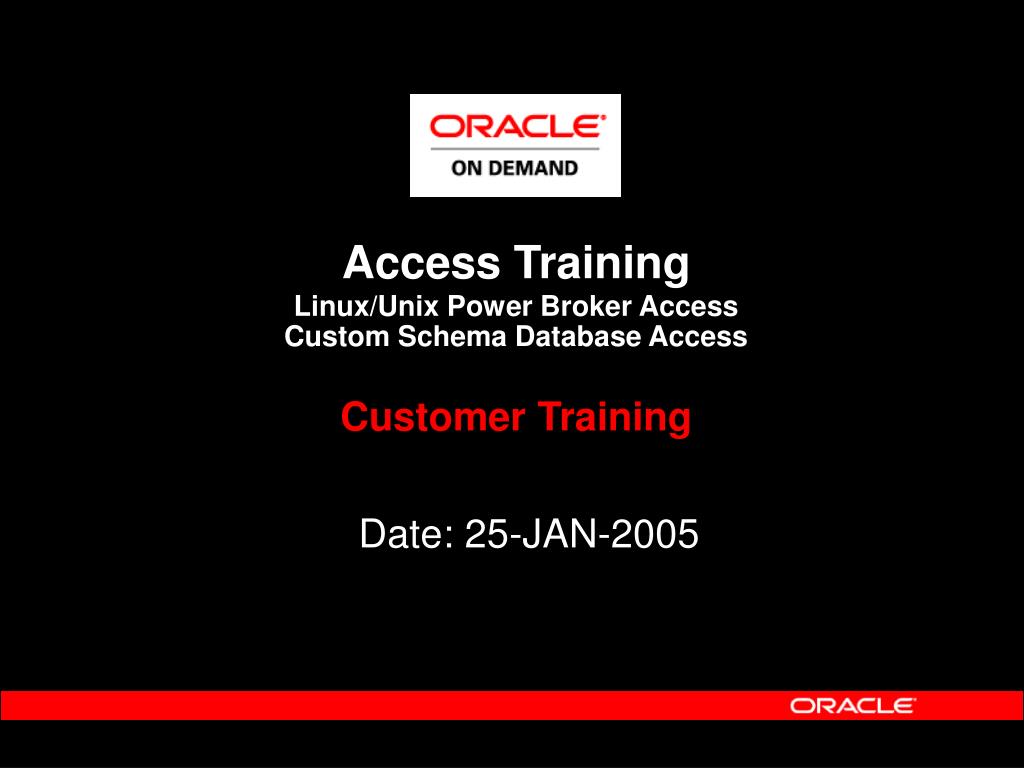 ORACLE
ON DEMAND

Access Training
Linux/Unix Power Broker Access
Custom Schema Database Access

Customer Training

Date: 25-JAN-2005

ORACLE